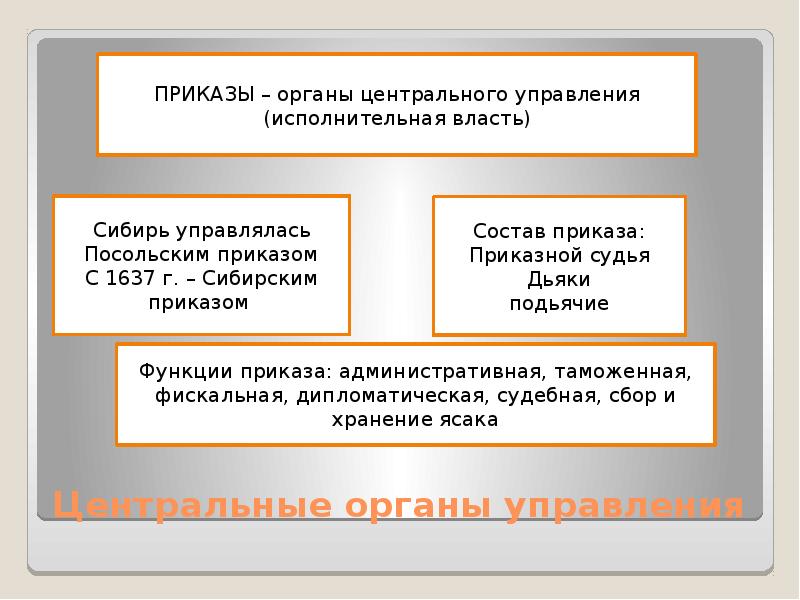 ПРИКАЗЫ – органы центрального управления (исполнительная власть)

Сибирь управлялась Посольским приказом С 1637 г. – Сибирским приказом

Состав приказа:
Приказной судья
Дьяки
подьячие

Функции приказа: административная, таможенная, фискальная, дипломатическая, судебная, сбор и хранение ясака

Центральные органы управления